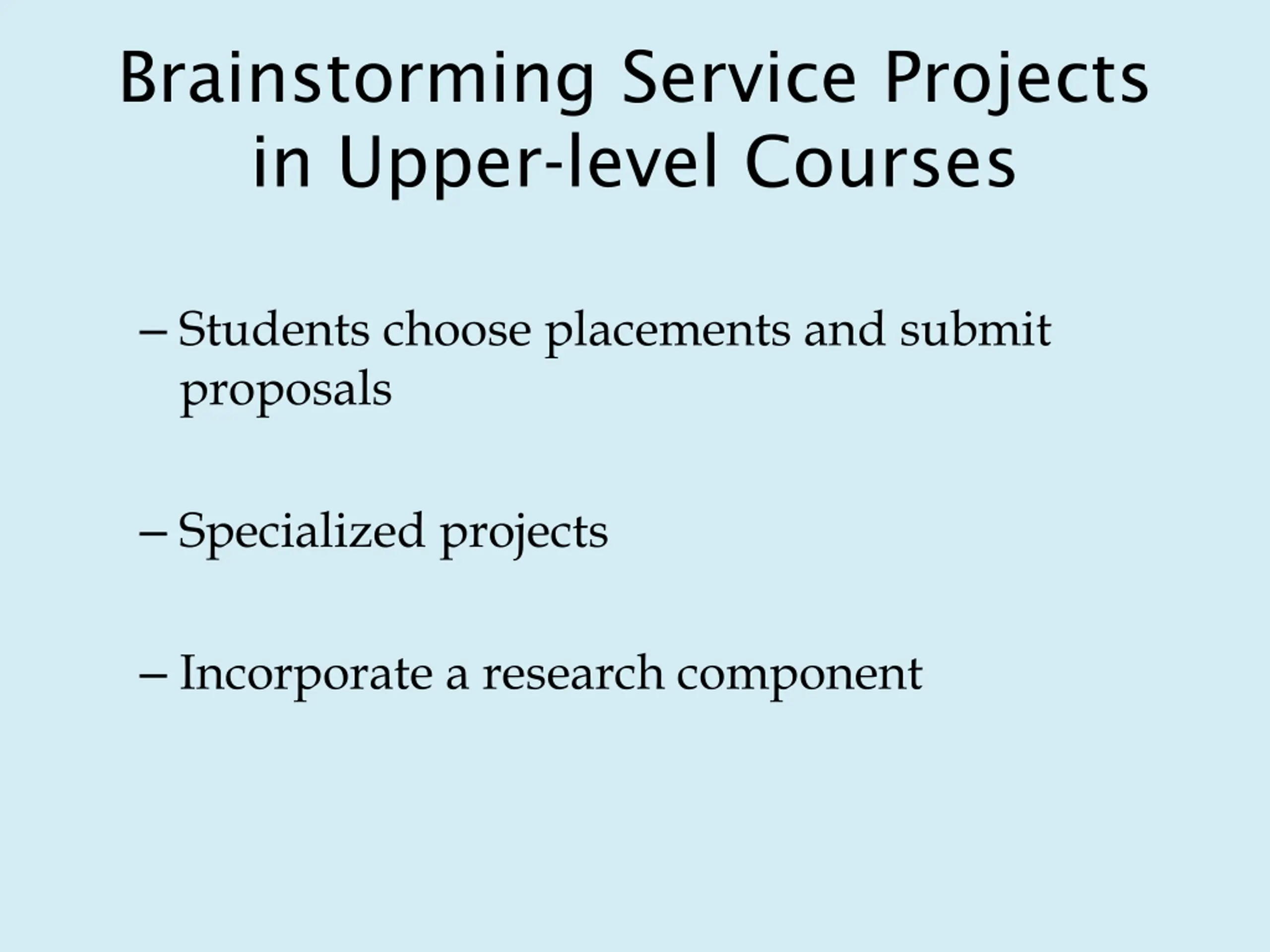 Brainstorming Service Projects in Upper-level Courses

– Students choose placements and submit proposals

– Specialized projects

– Incorporate a research component